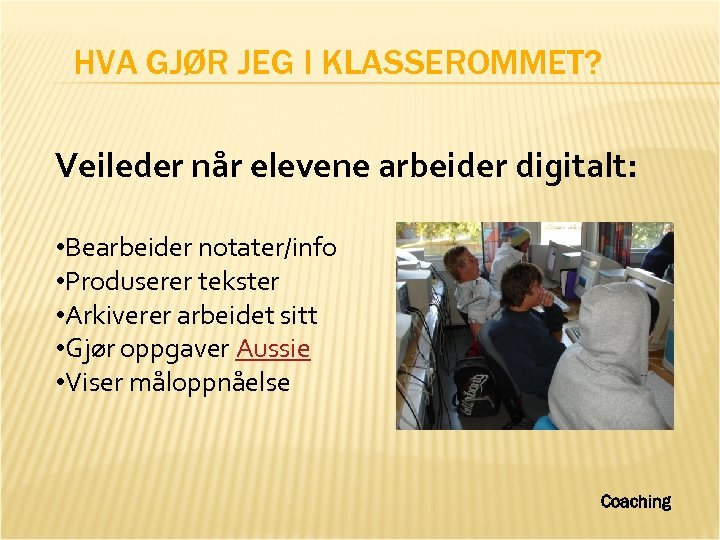 HVA GJØR JEG I KLASSEROMMET?

Veileder når elevene arbeider digitalt:

•Bearbeider notater/info
•Produserer tekster
•Arkiverer arbeidet sitt
•Gjør oppgaver Aussie
•Viser måloppnåelse

Coaching